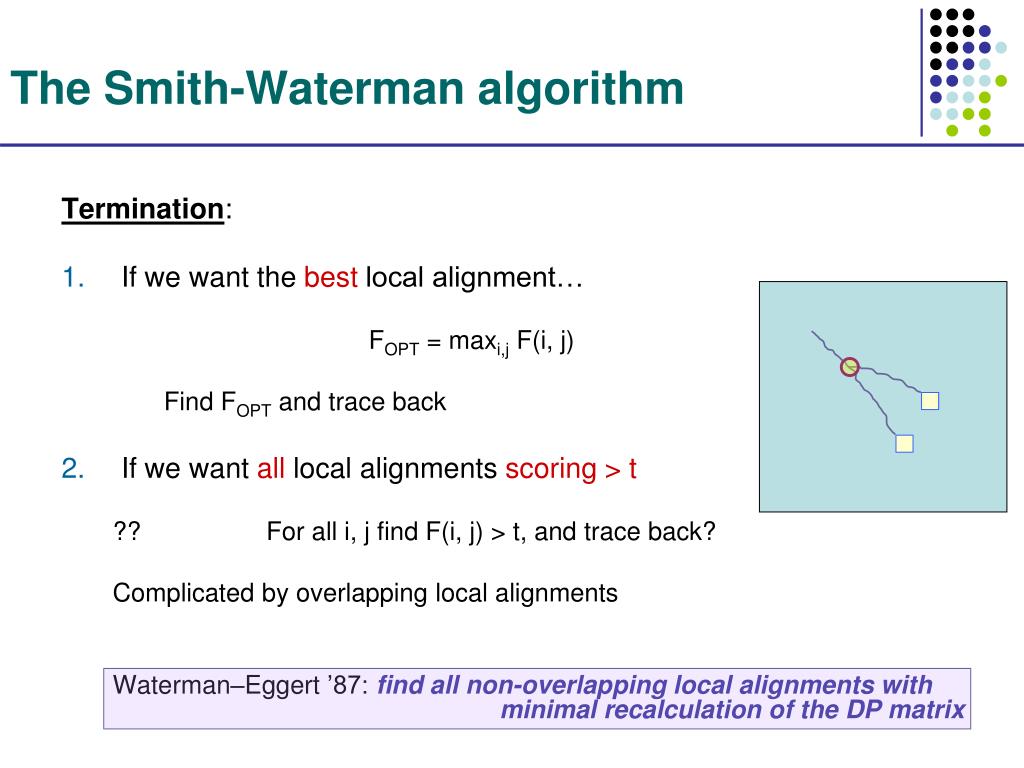 The Smith-Waterman algorithm

Termination:

1. If we want the best local alignment…

$F_{OPT} = \max_{i,j} F(i, j)$

Find $F_{OPT}$ and trace back

2. If we want all local alignments scoring > t

?? For all i, j find F(i, j) > t, and trace back?

Complicated by overlapping local alignments

Waterman–Eggert ’87: find all non-overlapping local alignments with minimal recalculation of the DP matrix